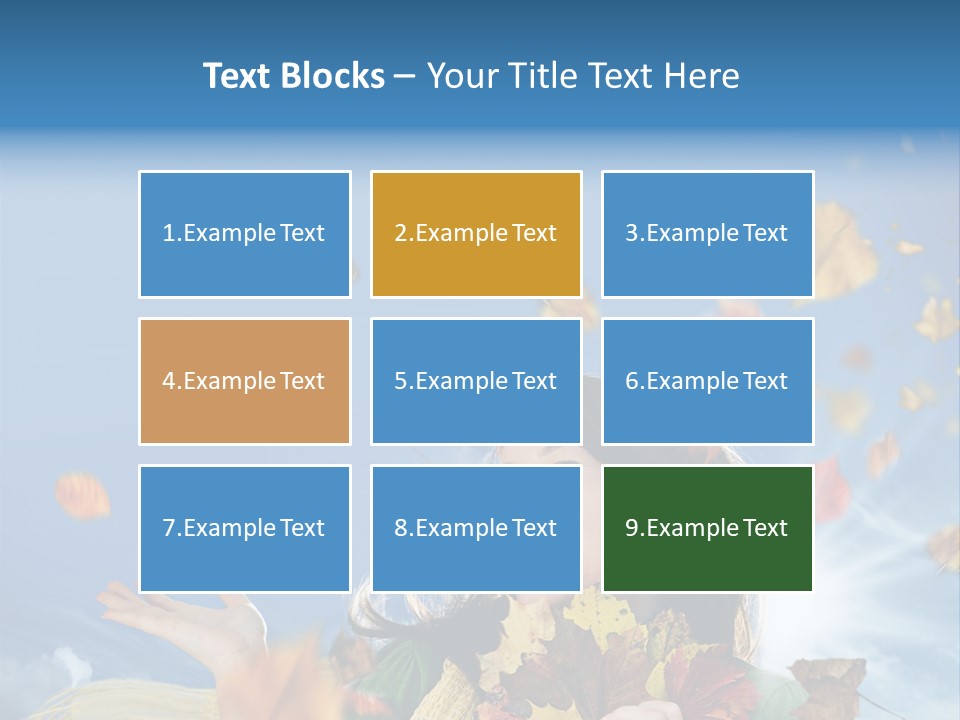 Text Blocks – Your Title Text Here

1.Example Text

2.Example Text

3.Example Text

4.Example Text

5.Example Text

6.Example Text

7.Example Text

8.Example Text

9.Example Text